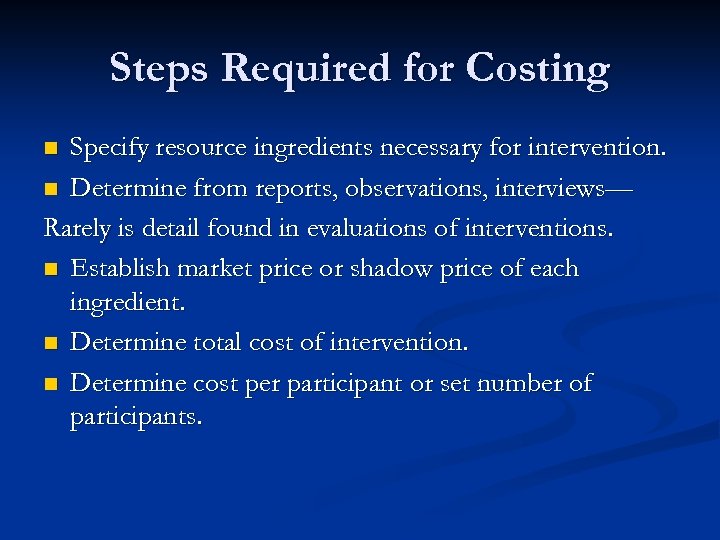 Steps Required for Costing

- Specify resource ingredients necessary for intervention.
- Determine from reports, observations, interviews—

Rarely is detail found in evaluations of interventions.

- Establish market price or shadow price of each ingredient.
- Determine total cost of intervention.
- Determine cost per participant or set number of participants.